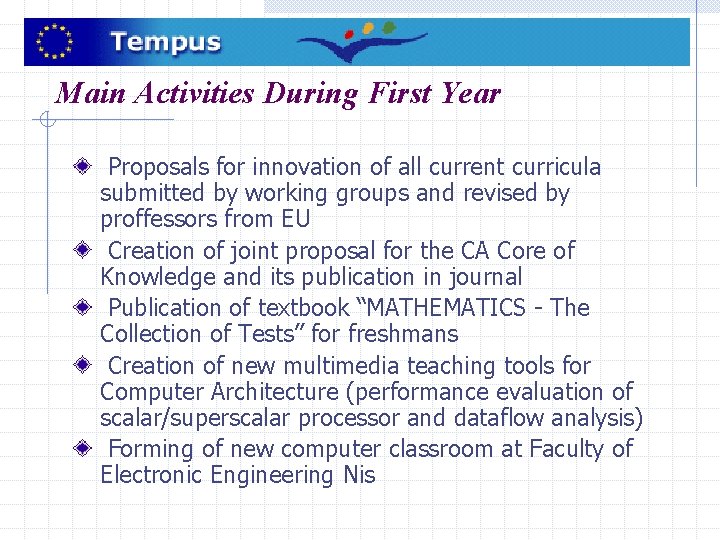 Tempus

Main Activities During First Year

Proposals for innovation of all current curricula submitted by working groups and revised by proffessors from EU

Creation of joint proposal for the CA Core of Knowledge and its publication in journal

Publication of textbook “MATHEMATICS - The Collection of Tests” for freshmans

Creation of new multimedia teaching tools for Computer Architecture (performance evaluation of scalar/superscalar processor and dataflow analysis)

Forming of new computer classroom at Faculty of Electronic Engineering Nis